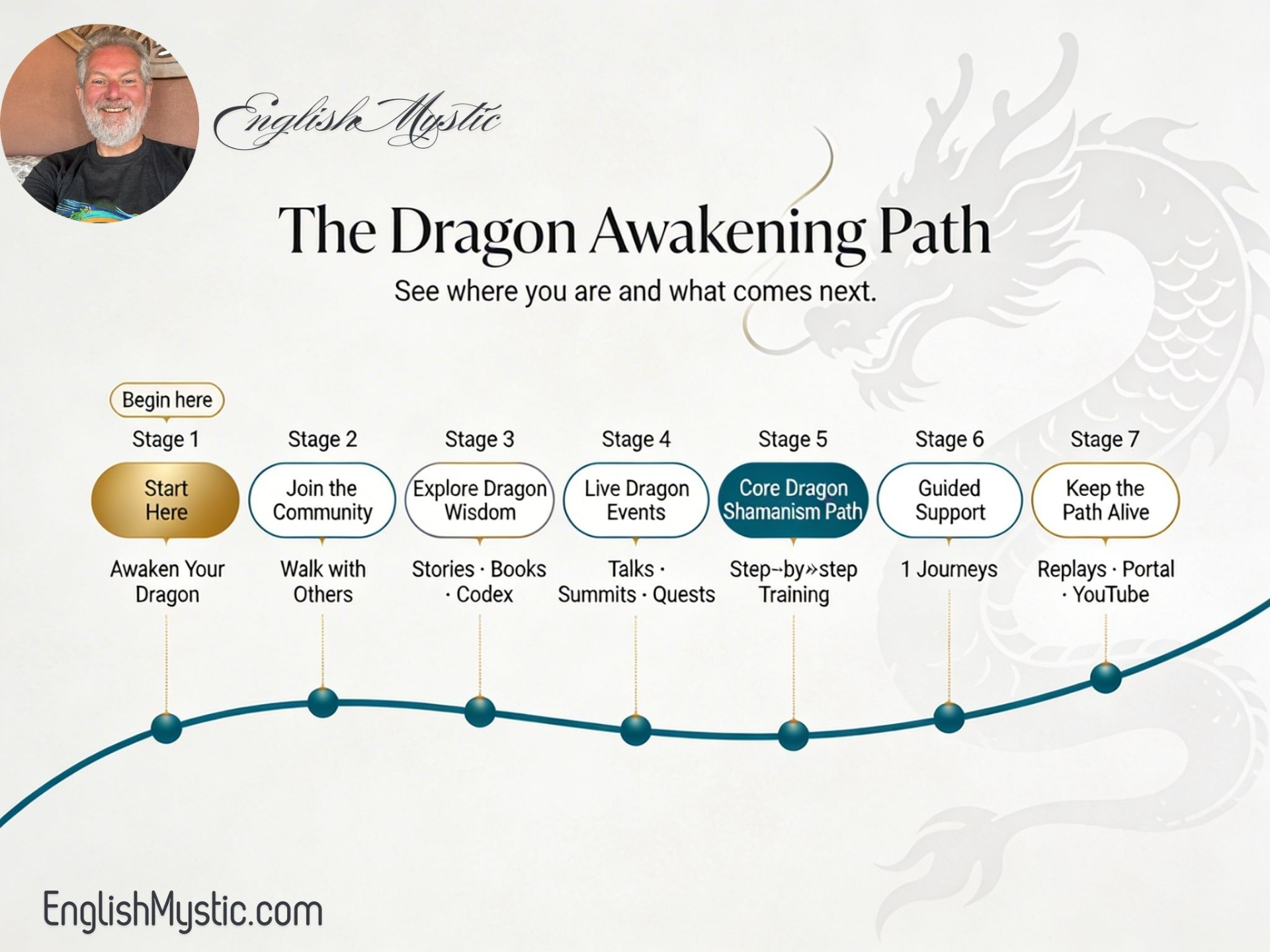 English Mystic

The Dragon Awakening Path

See where you are and what comes next.

Begin here

Stage 1
Start Here
Awaken Your Dragon

Stage 2
Join the Community
Walk with Others

Stage 3
Explore Dragon Wisdom
Stories · Books · Codex

Stage 4
Live Dragon Events
Talks · Summits · Quests

Stage 5
Core Dragon Shamanism Path
Step-by»step Training

Stage 6
Guided Support
1 Journeys

Stage 7
Keep the Path Alive
Replays · Portal · YouTube

EnglishMystic.com